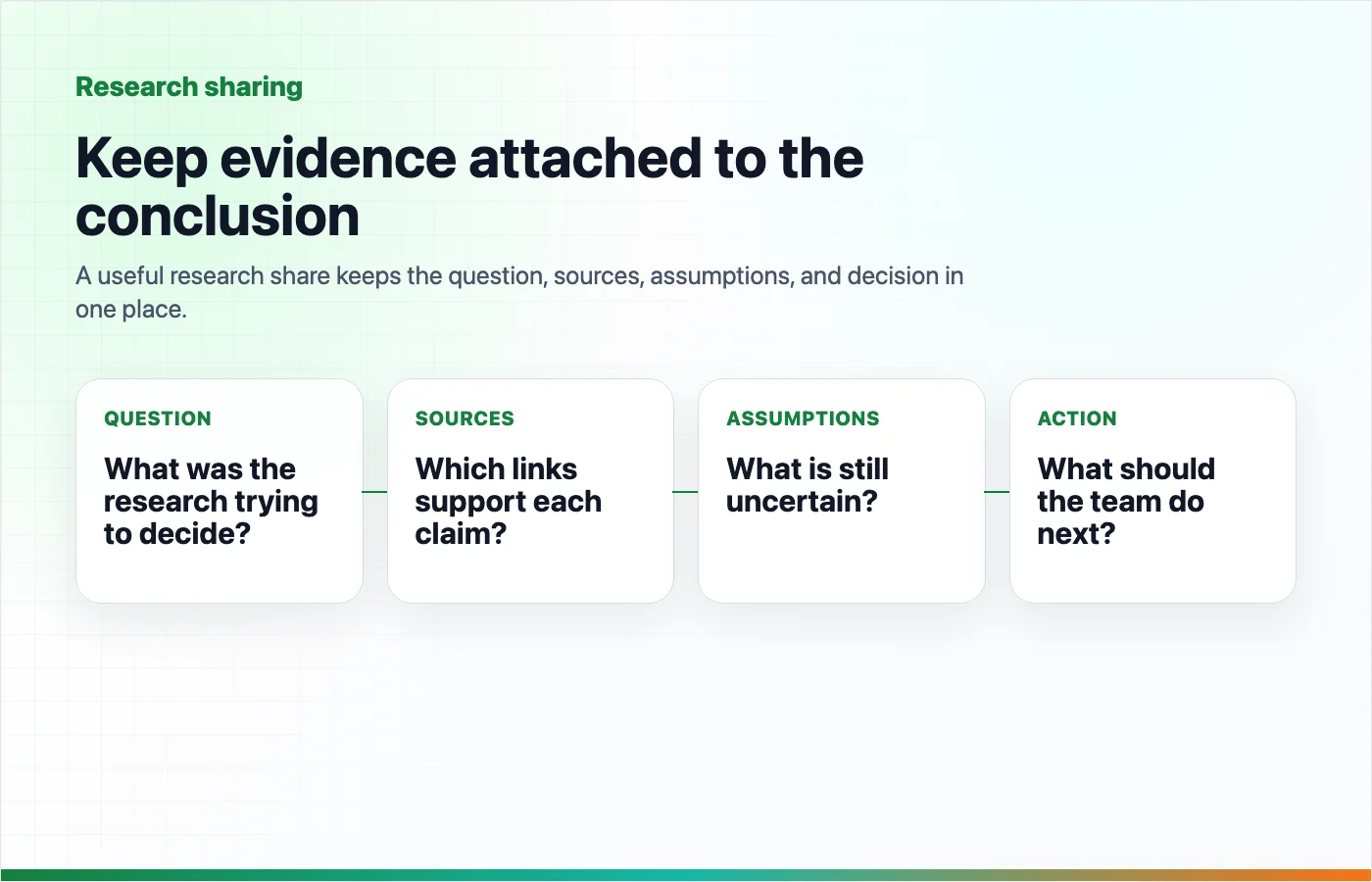 Research sharing

Keep evidence attached to the conclusion

A useful research share keeps the question, sources, assumptions, and decision in one place.

QUESTION

What was the research trying to decide?

SOURCES

Which links support each claim?

ASSUMPTIONS

What is still uncertain?

ACTION

What should the team do next?